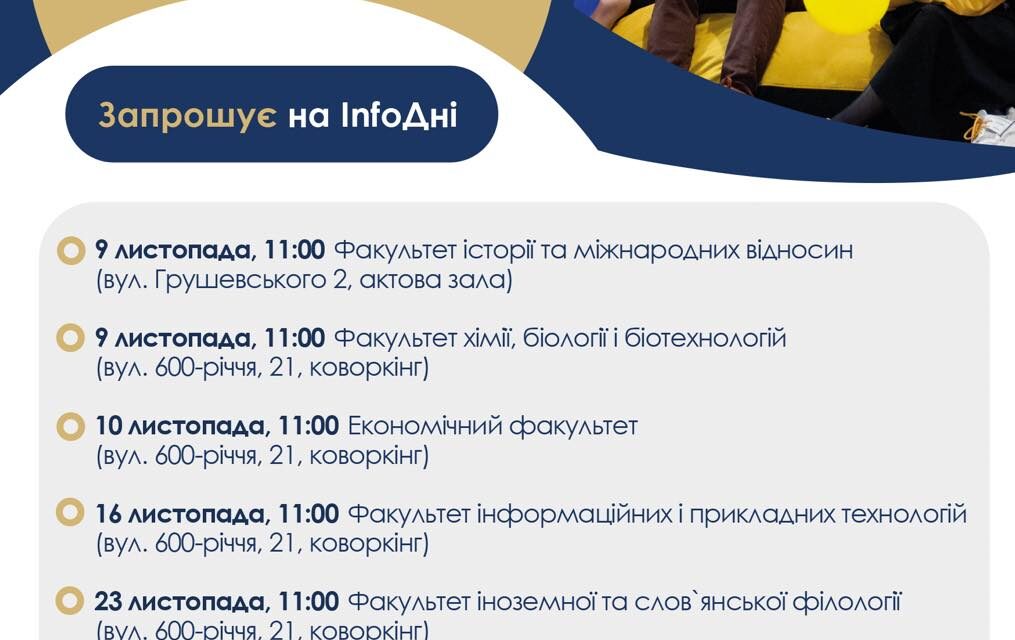 Запрошує на InfoДні

9 листопада, 11:00 Факультет історії та міжнародних відносин (вул. Грушевського 2, актова зала)

9 листопада, 11:00 Факультет хімії, біології і біотехнологій (вул. 600-річчя, 21, коворкінг)

10 листопада, 11:00 Економічний факультет (вул. 600-річчя, 21, коворкінг)

16 листопада, 11:00 Факультет інформаційних і прикладних технологій (вул. 600-річчя, 21, коворкінг)

23 листопада, 11:00 Факультет іноземної та слов`янської філології (вул. 600-річчя, 21, коворкінг)